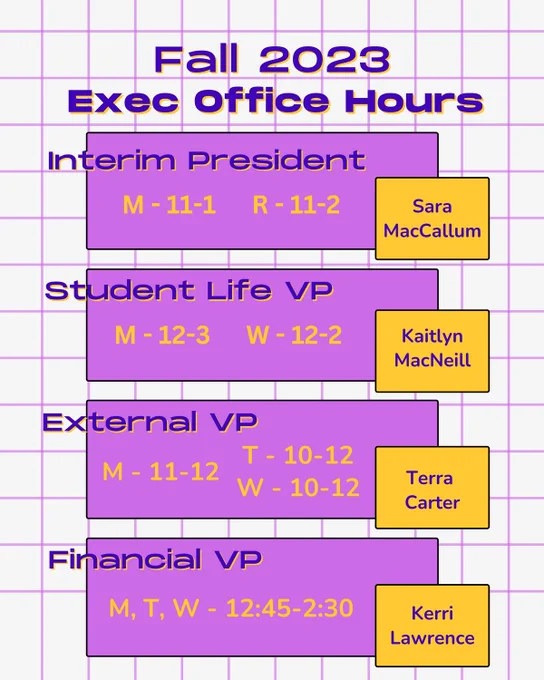 Fall 2023
Exec Office Hours

Interim President
M - 11-1 R - 11-2
Sara MacCallum

Student Life VP
M - 12-3 W - 12-2
Kaitlyn MacNeill

External VP
M - 11-12 T - 10-12 W - 10-12
Terra Carter

Financial VP
M, T, W - 12:45-2:30
Kerri Lawrence